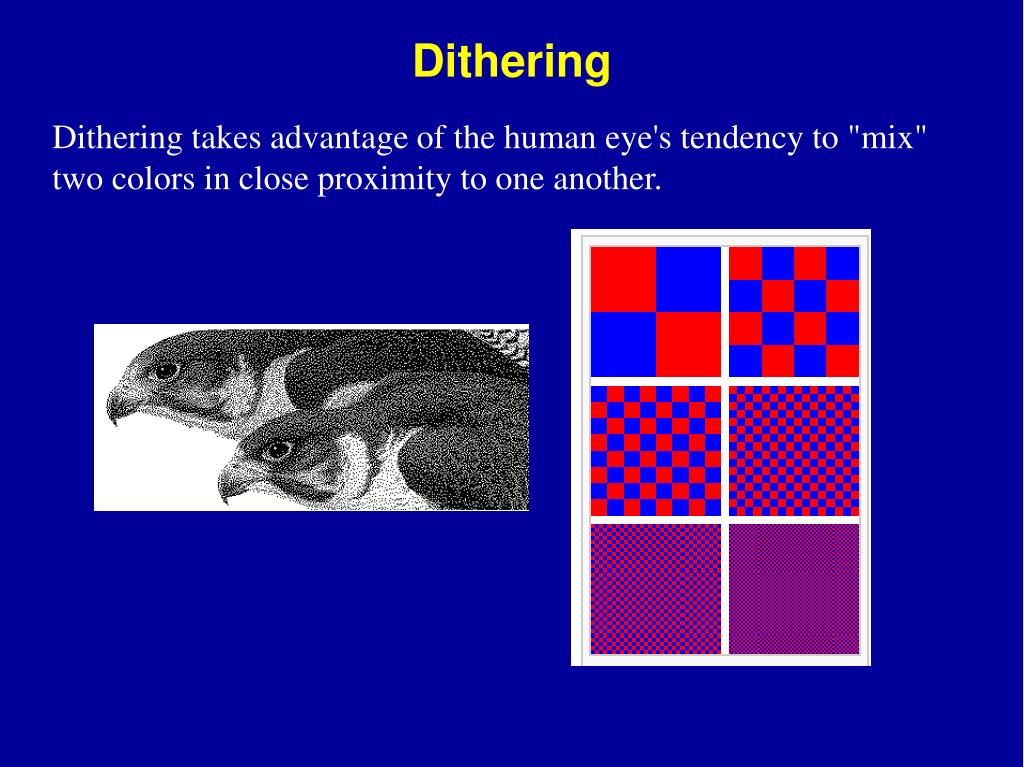 Dithering

Dithering takes advantage of the human eye's tendency to "mix" two colors in close proximity to one another.